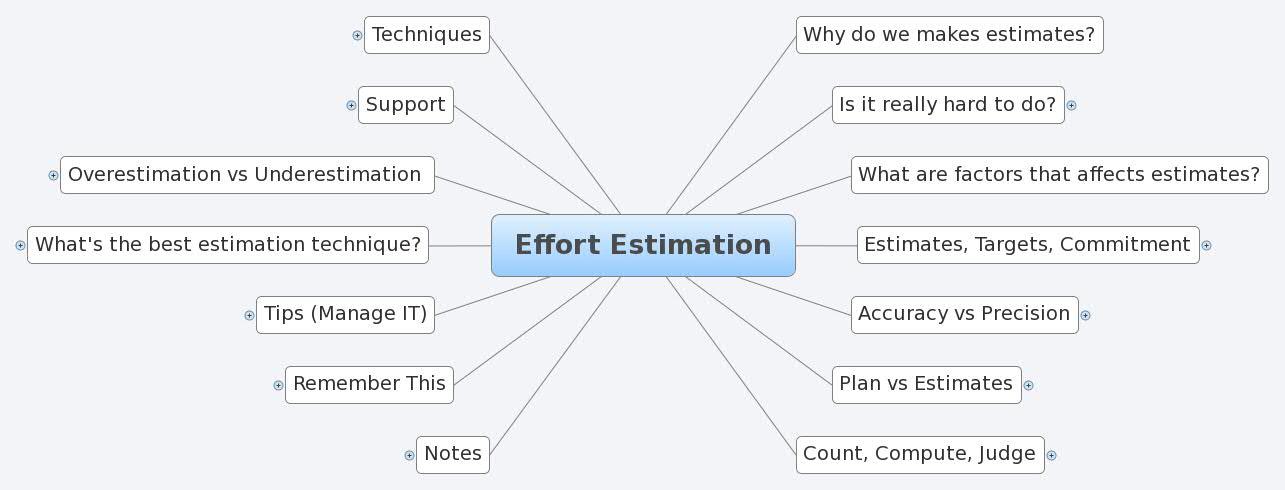 Effort Estimation

Why do we makes estimates?

Is it really hard to do?

What are factors that affects estimates?

Estimates, Targets, Commitment

Accuracy vs Precision

Plan vs Estimates

Count, Compute, Judge

Techniques

Support

Overestimation vs Underestimation

What's the best estimation technique?

Tips (Manage IT)

Remember This

Notes